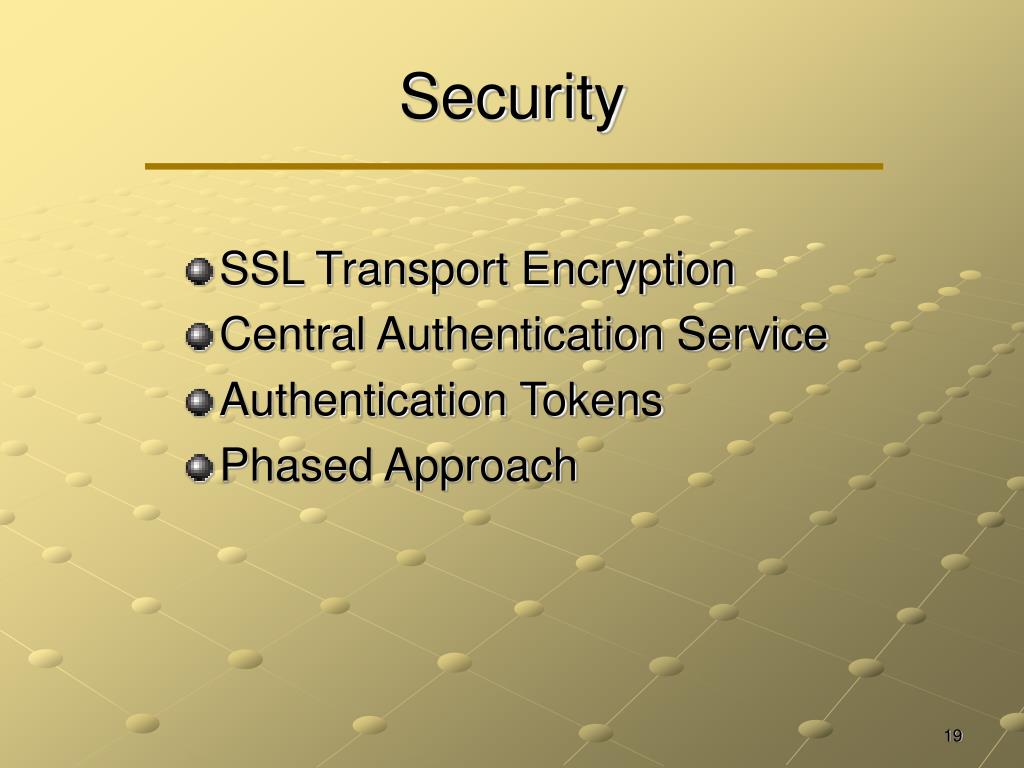 Security

SSL Transport Encryption
Central Authentication Service
Authentication Tokens
Phased Approach

19